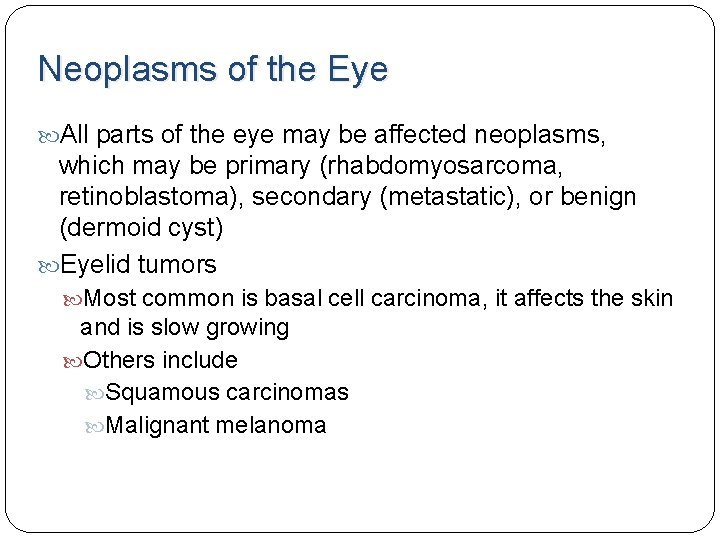 Neoplasms of the Eye

All parts of the eye may be affected neoplasms, which may be primary (rhabdomyosarcoma, retinoblastoma), secondary (metastatic), or benign (dermoid cyst)

Eyelid tumors

Most common is basal cell carcinoma, it affects the skin and is slow growing

Others include

Squamous carcinomas

Malignant melanoma